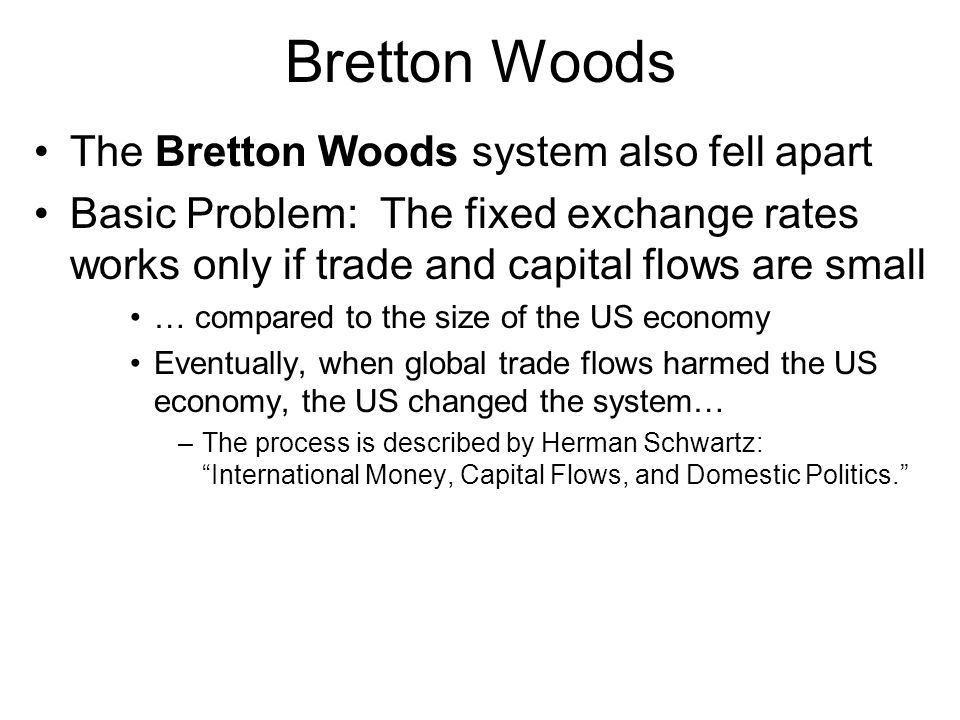 Bretton Woods

• The Bretton Woods system also fell apart

• Basic Problem: The fixed exchange rates works only if trade and capital flows are small

• … compared to the size of the US economy

• Eventually, when global trade flows harmed the US economy, the US changed the system…

– The process is described by Herman Schwartz: “International Money, Capital Flows, and Domestic Politics.”